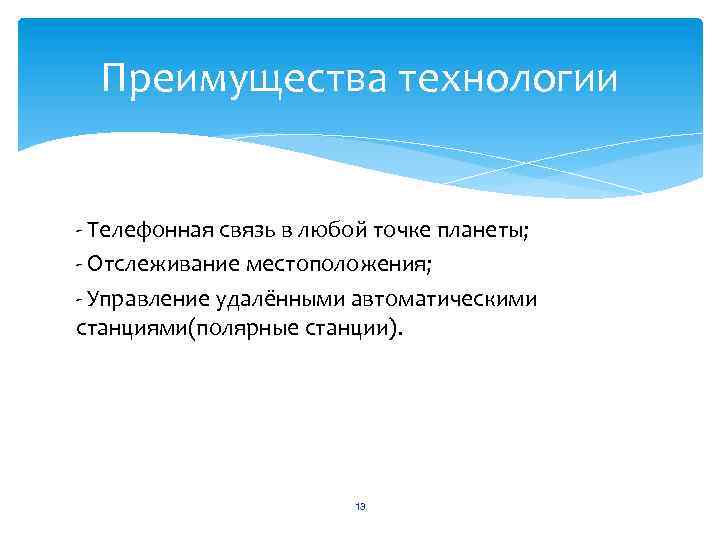 Преимущества технологии

- Телефонная связь в любой точке планеты;

- Отслеживание местоположения;

- Управление удалёнными автоматическими станциями(полярные станции).

13